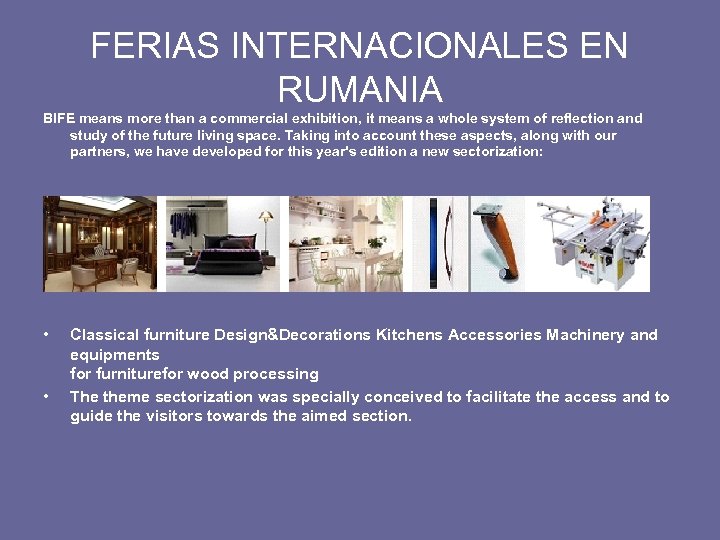 FERIAS INTERNACIONALES EN RUMANIA

BIFE means more than a commercial exhibition, it means a whole system of reflection and study of the future living space. Taking into account these aspects, along with our partners, we have developed for this year's edition a new sectorization:

• Classical furniture Design&Decorations Kitchens Accessories Machinery and equipments
for furniturefor wood processing
• The theme sectorization was specially conceived to facilitate the access and to guide the visitors towards the aimed section.